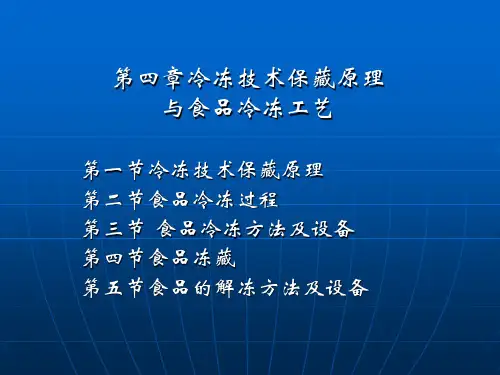 第四章冷冻技术保藏原理
与食品冷冻工艺

第一节冷冻技术保藏原理
第二节食品冷冻过程
第三节 食品冷冻方法及设备
第四节食品冻藏
第五节食品的解冻方法及设备